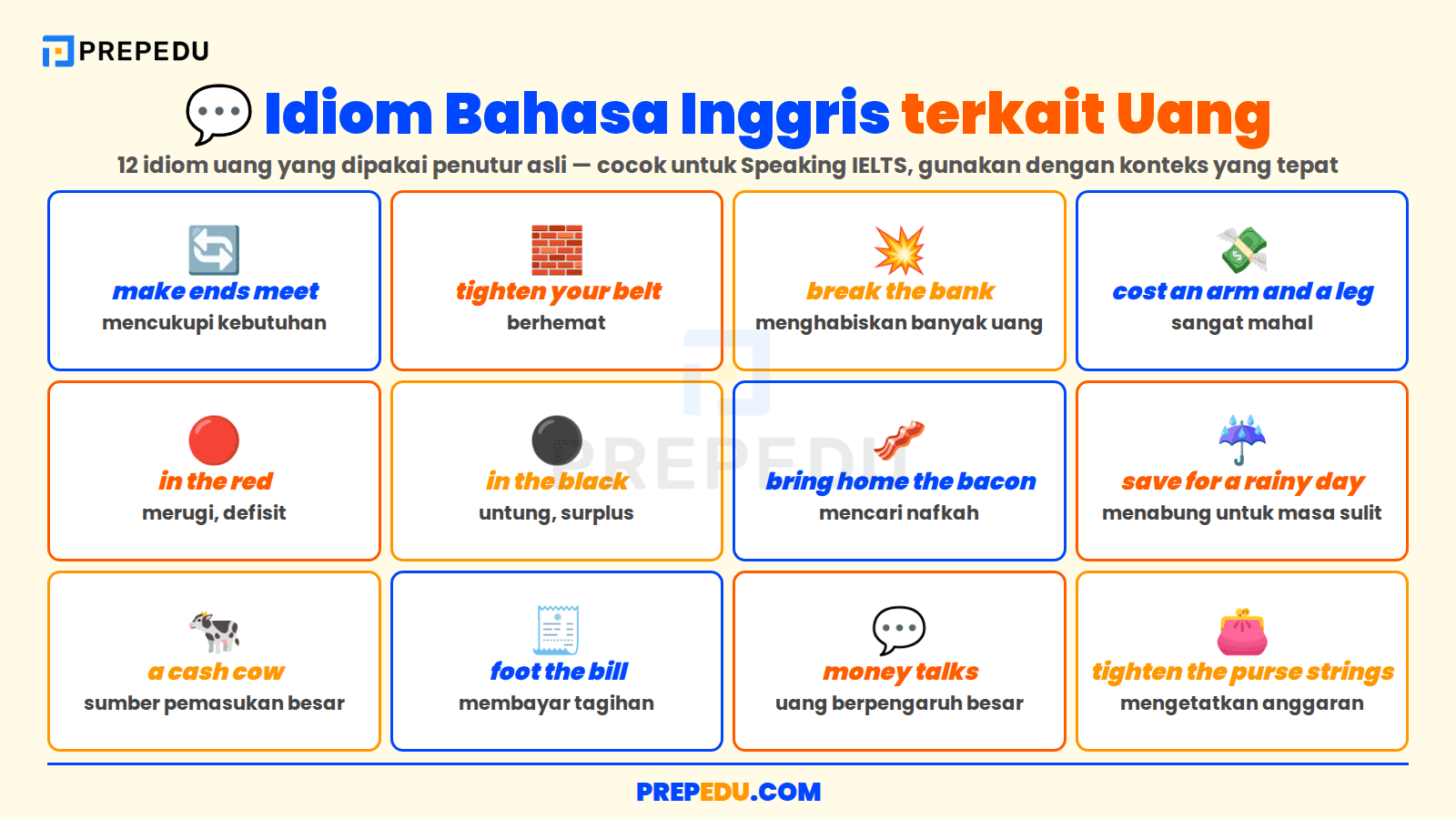 PREPEDU

Idiom Bahasa Inggris terkait Uang

12 idiom uang yang dipakai penutur asli — cocok untuk Speaking IELTS, gunakan dengan konteks yang tepat

make ends meet
mencukupi kebutuhan

tighten your belt
berhemat

break the bank
menghabiskan banyak uang

cost an arm and a leg
sangat mahal

in the red
merugi, defisit

in the black
untung, surplus

bring home the bacon
mencari nafkah

save for a rainy day
menabung untuk masa sulit

a cash cow
sumber pemasukan besar

foot the bill
membayar tagihan

money talks
uang berpengaruh besar

tighten the purse strings
mengetatkan anggaran

PREPEDU

PREPEDU.COM